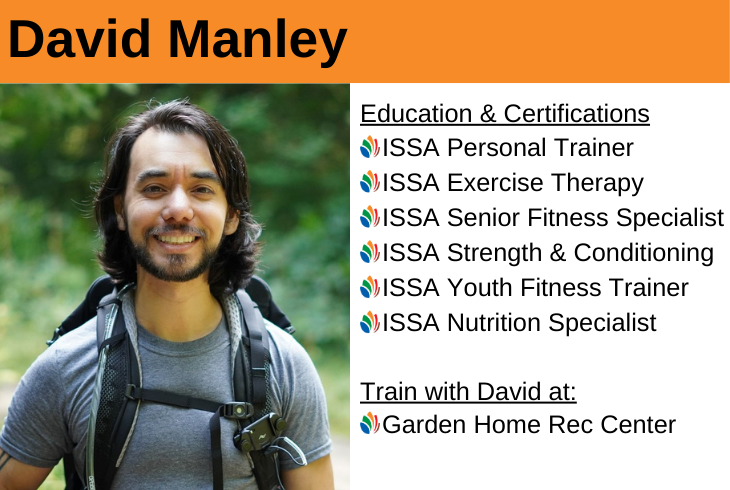 David Manley

Education & Certifications
ISSA Personal Trainer
ISSA Exercise Therapy
ISSA Senior Fitness Specialist
ISSA Strength & Conditioning
ISSA Youth Fitness Trainer
ISSA Nutrition Specialist

Train with David at:
Garden Home Rec Center